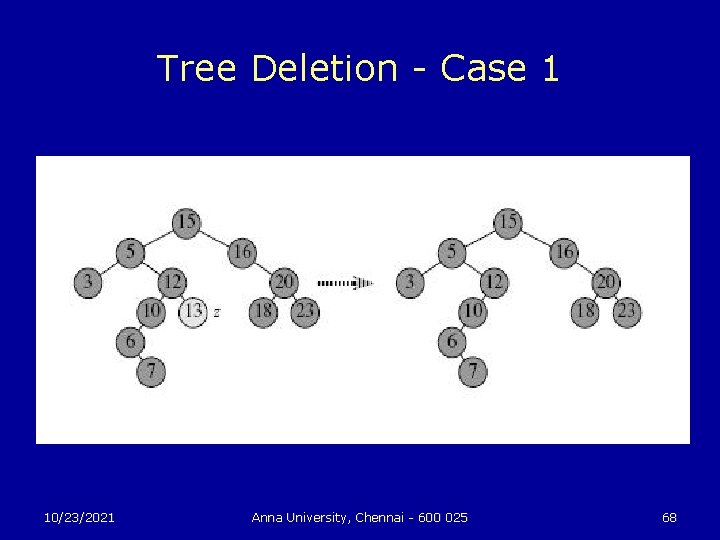 Tree Deletion - Case 1

15
5
16
3
12
20
10
13
z
18
23
6
7

15
5
16
3
12
20
10
18
23
6
7

10/23/2021
Anna University, Chennai - 600 025
68